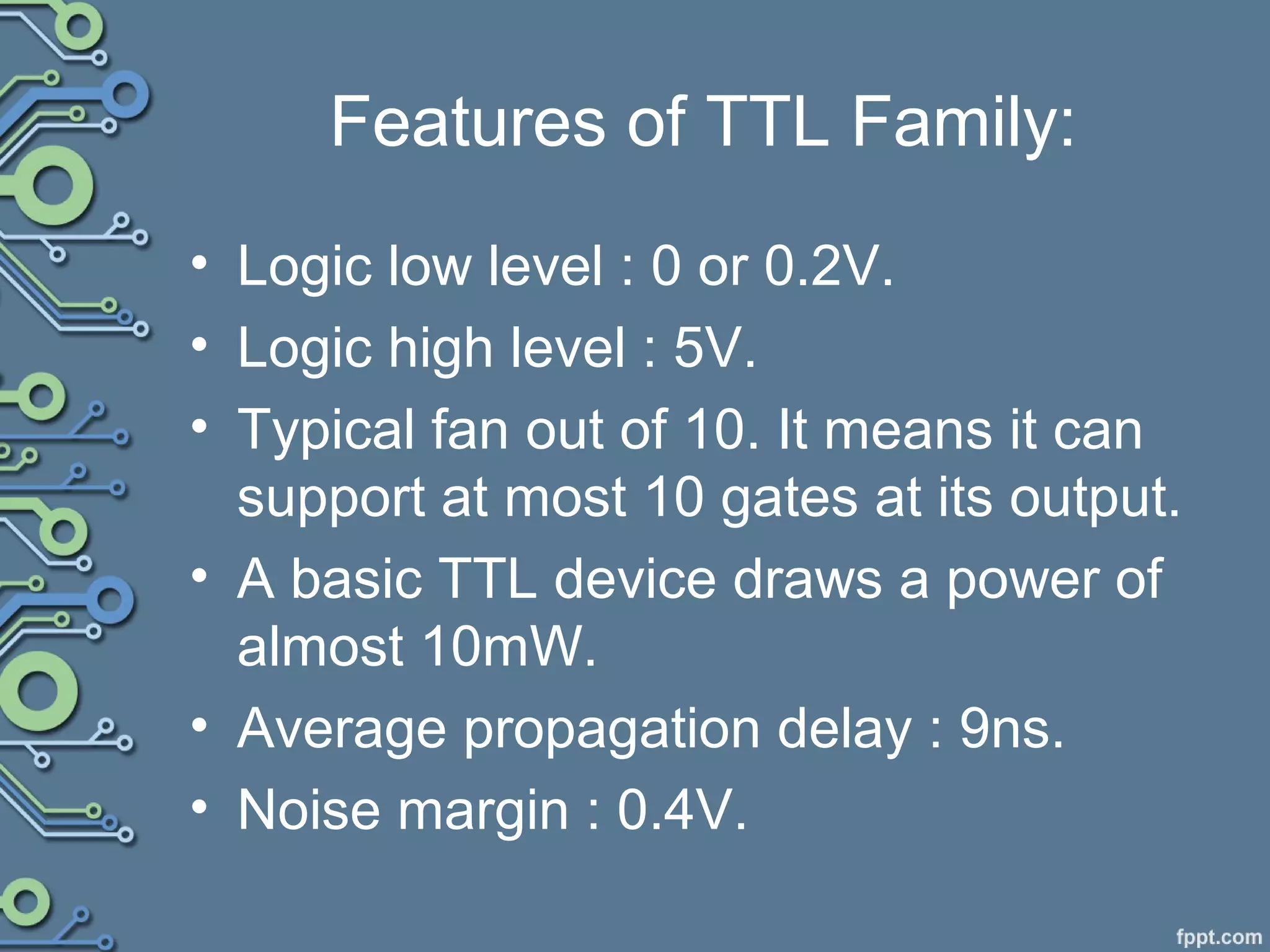 Features of TTL Family:

• Logic low level : 0 or 0.2V.
• Logic high level : 5V.
• Typical fan out of 10. It means it can support at most 10 gates at its output.
• A basic TTL device draws a power of almost 10mW.
• Average propagation delay : 9ns.
• Noise margin : 0.4V.

fppt.com